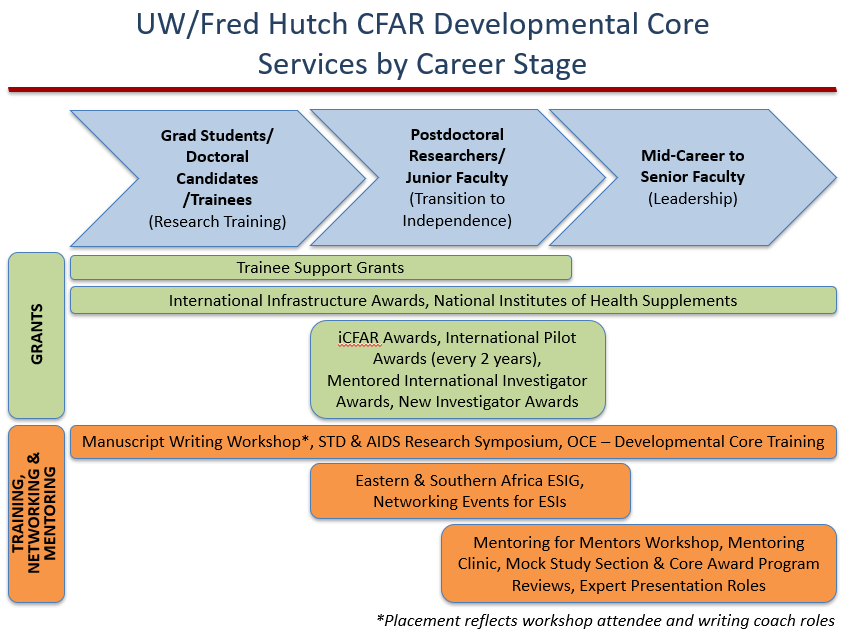 UW/Fred Hutch CFAR Developmental Core Services by Career Stage

Grad Students/ Doctoral Candidates /Trainees (Research Training)

Postdoctoral Researchers/ Junior Faculty (Transition to Independence)

Mid-Career to Senior Faculty (Leadership)

GRANTS

Trainee Support Grants

International Infrastructure Awards, National Institutes of Health Supplements

iCFAR Awards, International Pilot Awards (every 2 years), Mentored International Investigator Awards, New Investigator Awards

TRAINING, NETWORKING & MENTORING

Manuscript Writing Workshop*, STD & AIDS Research Symposium, OCE – Developmental Core Training

Eastern & Southern Africa ESIG, Networking Events for ESIs

Mentoring for Mentors Workshop, Mentoring Clinic, Mock Study Section & Core Award Program Reviews, Expert Presentation Roles

*Placement reflects workshop attendee and writing coach roles